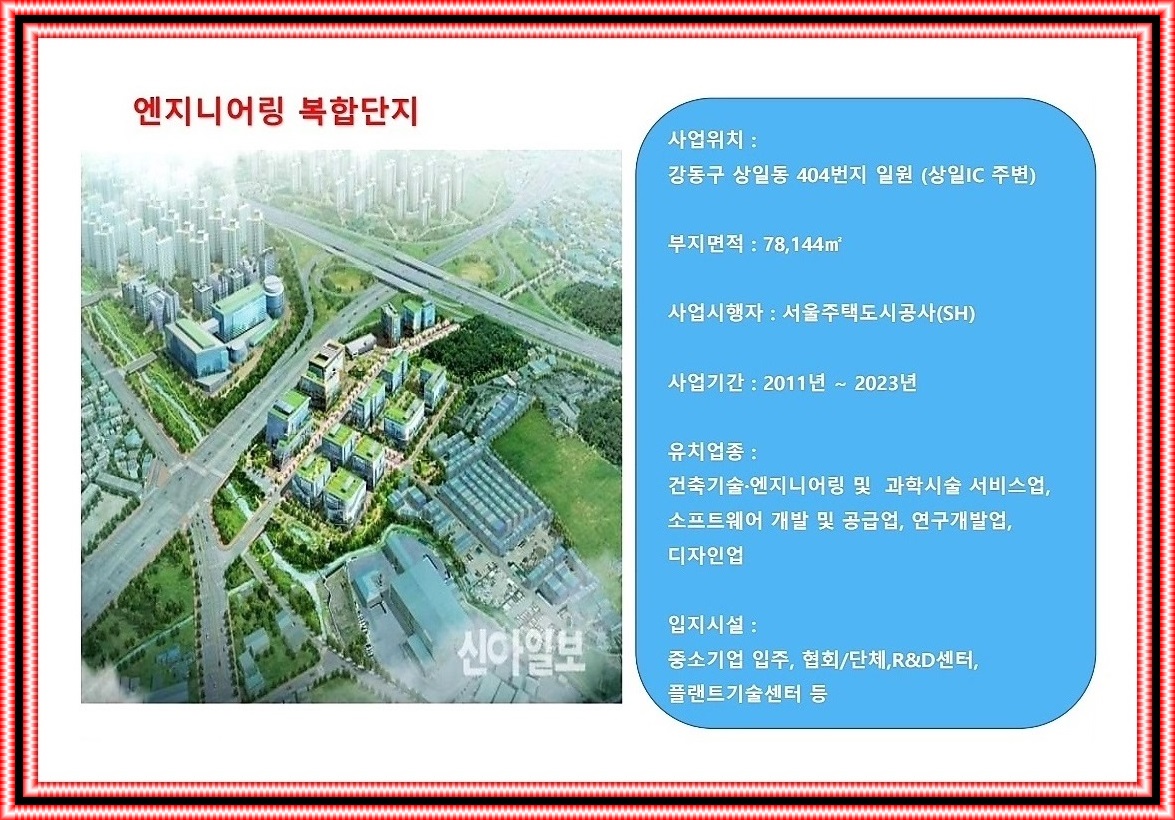 엔지니어링 복합단지

신아일보

사업위치 :
강동구 상일동 404번지 일원 (상일IC 주변)

부지면적 : 78,144㎡

사업시행자 : 서울주택도시공사(SH)

사업기간 : 2011년 ~ 2023년

유치업종 :
건축기술·엔지니어링 및 과학시술 서비스업, 소프트웨어 개발 및 공급업, 연구개발업, 디자인업

입지시설 :
중소기업 입주, 협회/단체,R&D센터, 플랜트기술센터 등